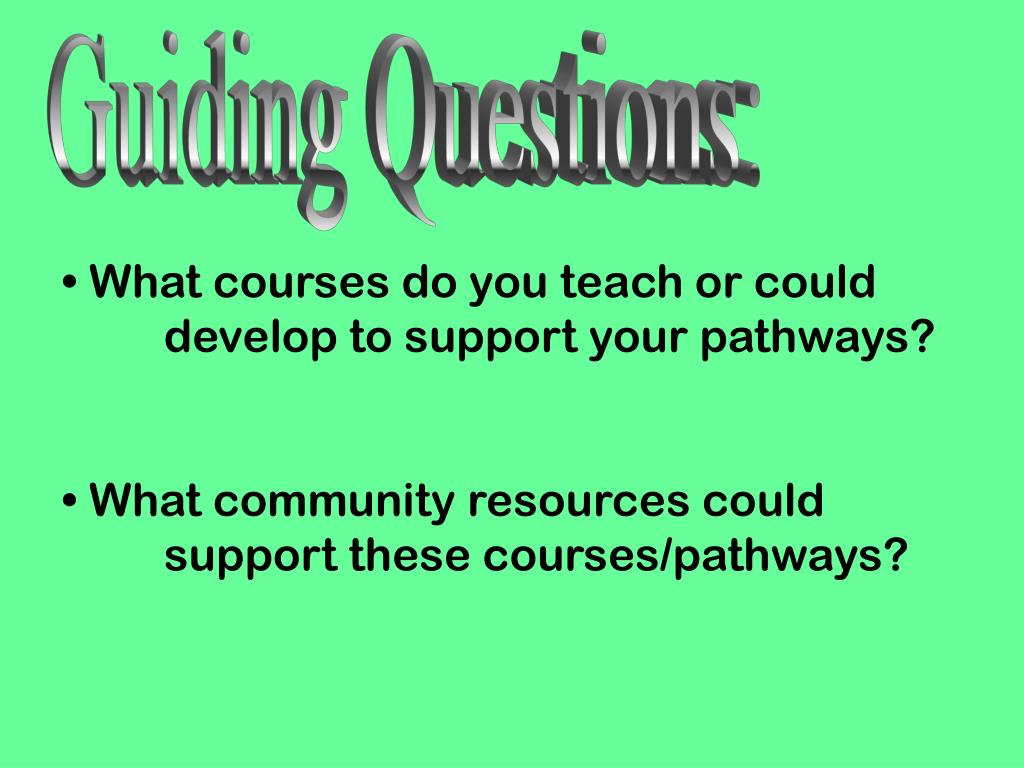 Guiding Questions:

• What courses do you teach or could develop to support your pathways?

• What community resources could support these courses/pathways?